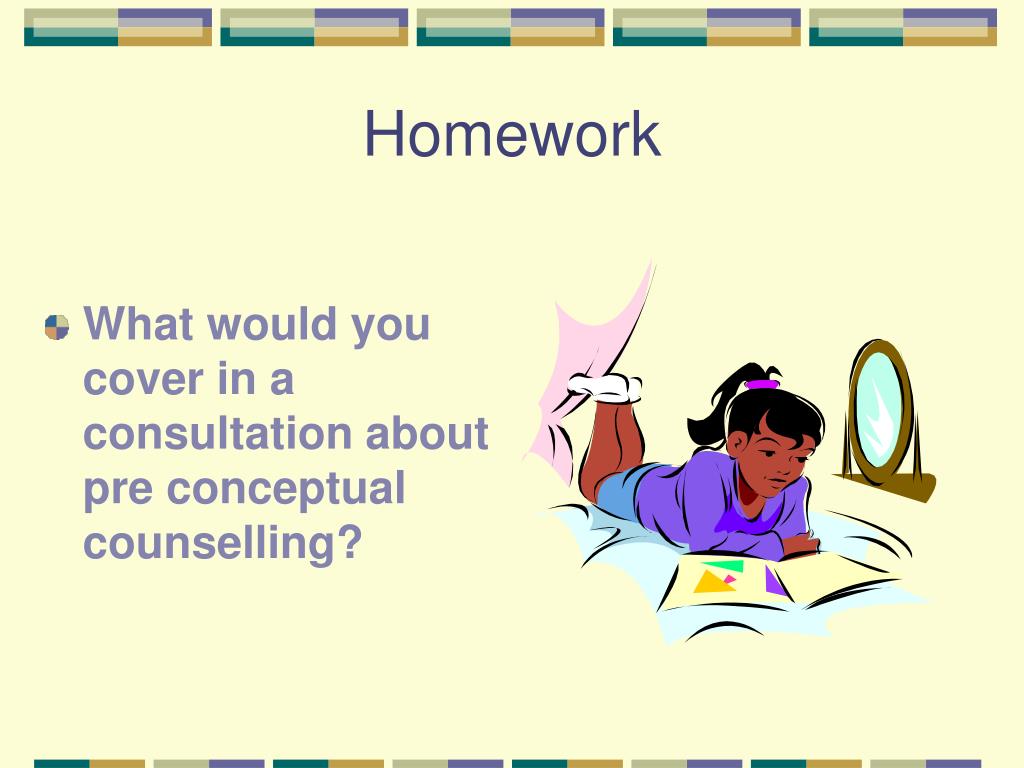 Homework

What would you cover in a consultation about pre conceptual counselling?